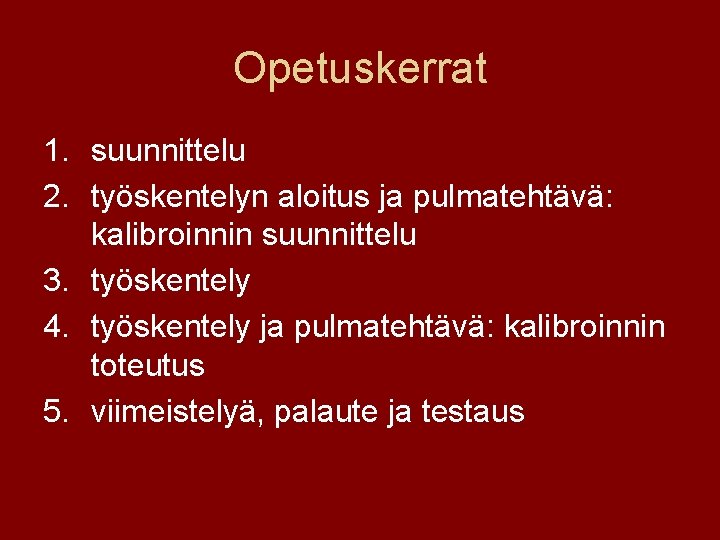 Opetuskerrat

1. suunnittelu
2. työskentelyn aloitus ja pulmatehtävä: kalibroinnin suunnittelu
3. työskentely
4. työskentely ja pulmatehtävä: kalibroinnin toteutus
5. viimeistelyä, palaute ja testaus